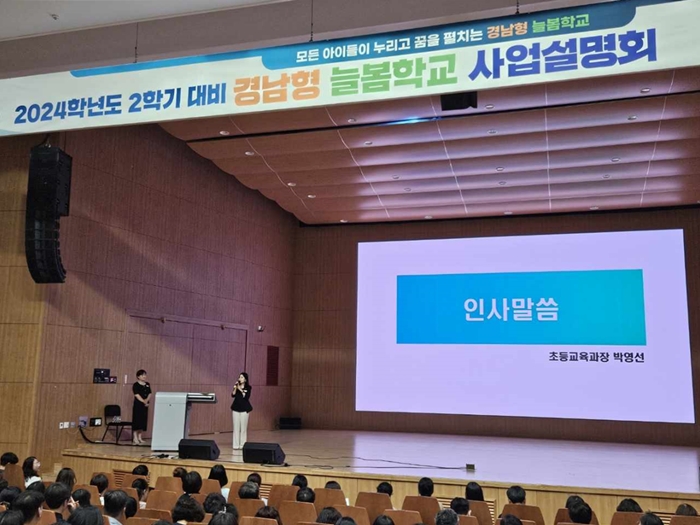 모든 아이들이 누리고 꿈을 펼치는 경남형 늘봄학교

2024학년도 2학기 대비 경남형 늘봄학교 사업설명회

인사말씀

초등교육과장 박영선